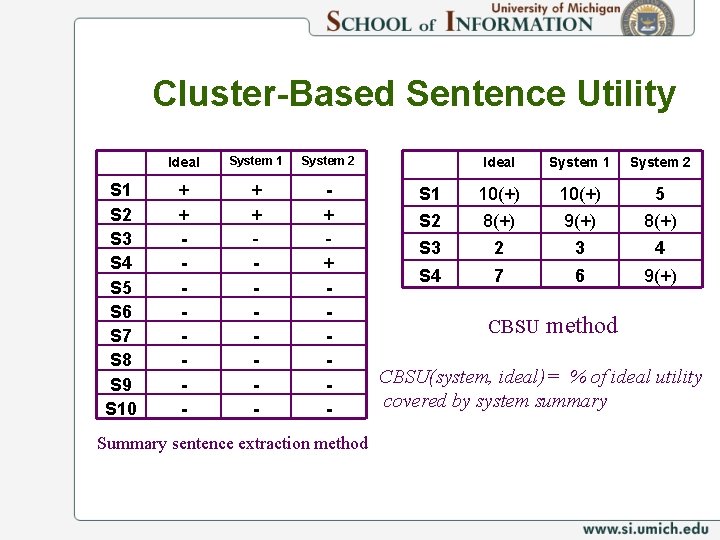 University of Michigan
SCHOOL of INFORMATION

Cluster-Based Sentence Utility

| | Ideal | System 1 | System 2 |
|---|---|---|---|
| S1 | + | + | - |
| S2 | + | + | + |
| S3 | - | - | - |
| S4 | - | - | + |
| S5 | - | - | - |
| S6 | - | - | - |
| S7 | - | - | - |
| S8 | - | - | - |
| S9 | - | - | - |
| S10 | - | - | - |

Summary sentence extraction method

| | Ideal | System 1 | System 2 |
|---|---|---|---|
| S1 | 10(+) | 10(+) | 5 |
| S2 | 8(+) | 9(+) | 8(+) |
| S3 | 2 | 3 | 4 |
| S4 | 7 | 6 | 9(+) |

CBSU method

CBSU(system, ideal)= % of ideal utility covered by system summary

www.si.umich.edu